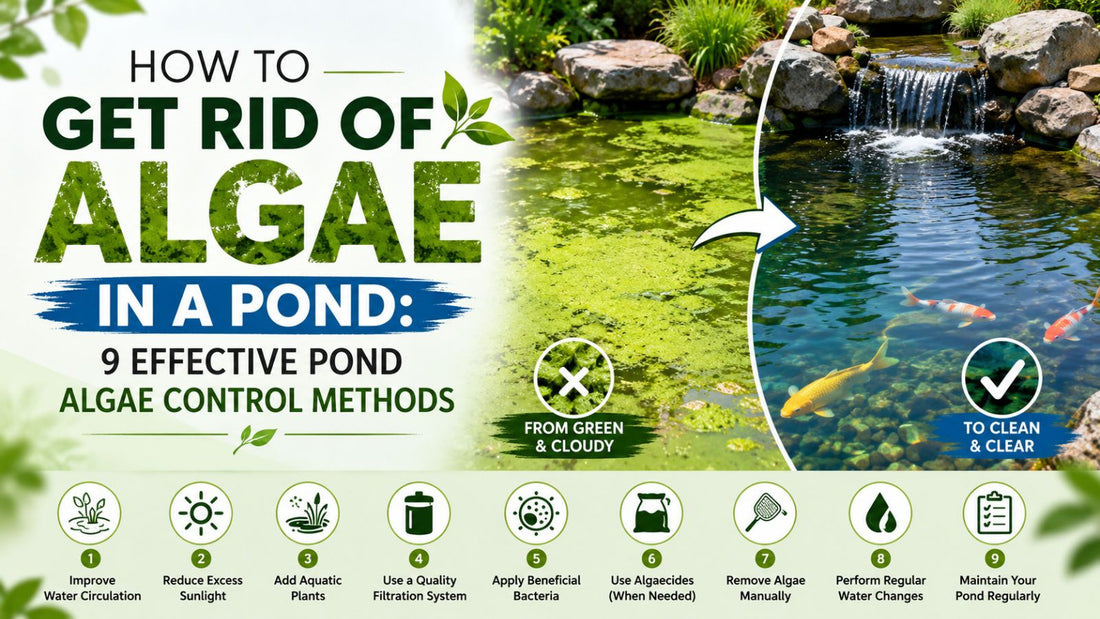 HOW TO
GET RID OF
ALGAE
IN A POND:
9 EFFECTIVE POND
ALGAE CONTROL METHODS

FROM GREEN & CLOUDY

TO CLEAN & CLEAR

1 Improve Water Circulation

2 Reduce Excess Sunlight

3 Add Aquatic Plants

4 Use a Quality Filtration System

5 Apply Beneficial Bacteria

6 Use Algaecides (When Needed)

7 Remove Algae Manually

8 Perform Regular Water Changes

9 Maintain Your Pond Regularly